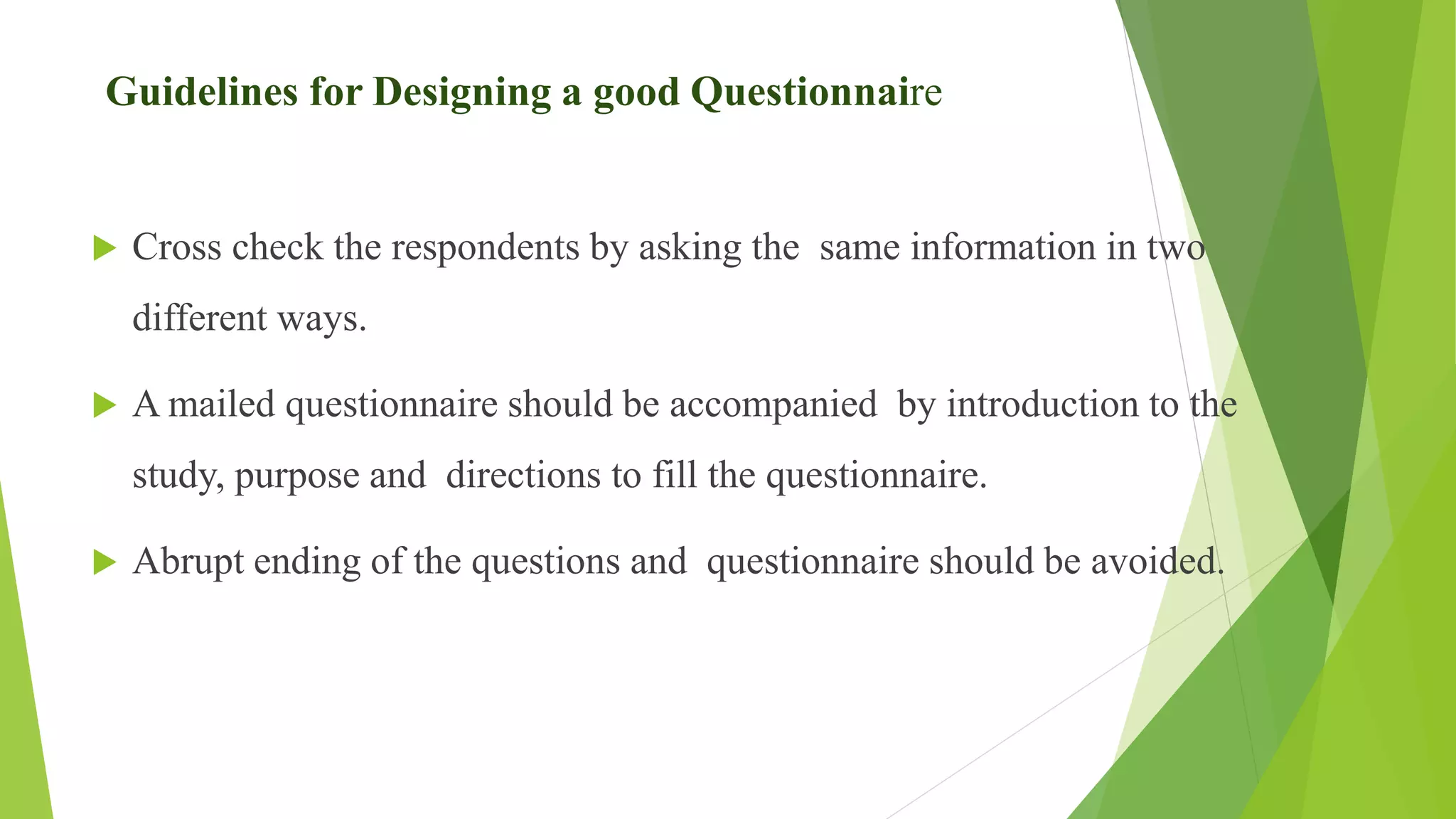 Guidelines for Designing a good Questionnaire

Cross check the respondents by asking the same information in two different ways.

A mailed questionnaire should be accompanied by introduction to the study, purpose and directions to fill the questionnaire.

Abrupt ending of the questions and questionnaire should be avoided.